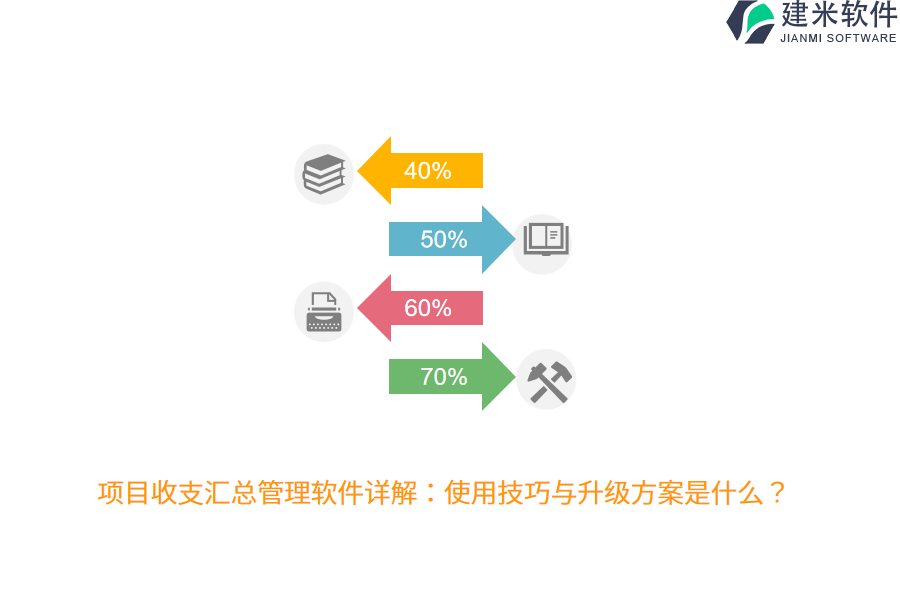 建米软件
JIANMI SOFTWARE

40%

50%

60%

70%

项目收支汇总管理软件详解：使用技巧与升级方案是什么？